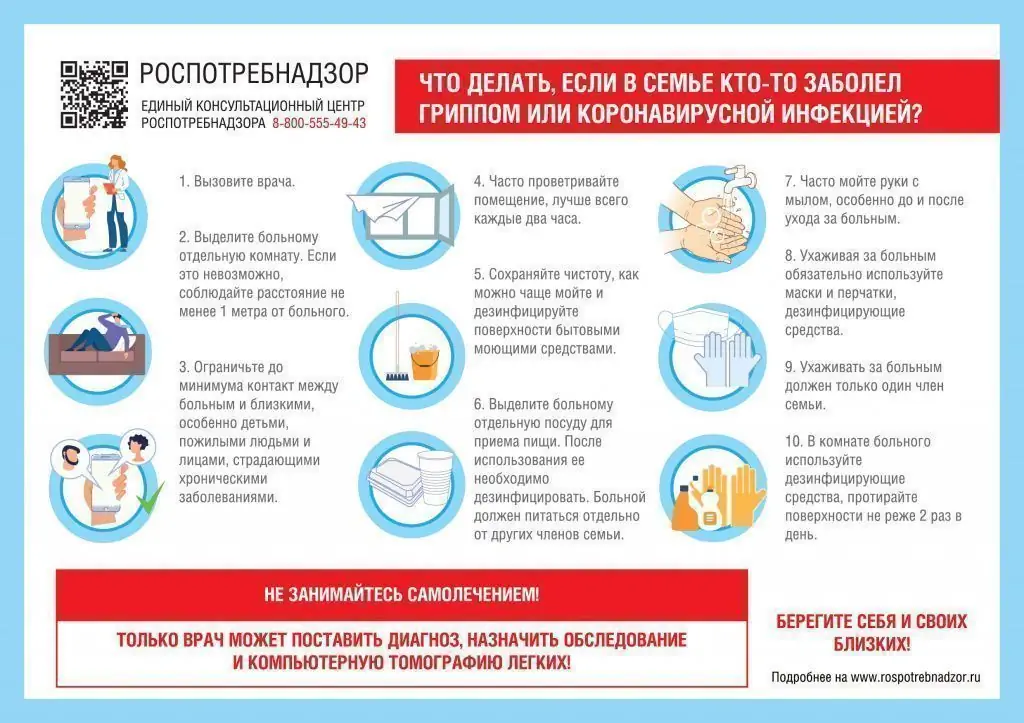 РОСПОТРЕБНАДЗОР
ЕДИНЫЙ КОНСУЛЬТАЦИОННЫЙ ЦЕНТР РОСПОТРЕБНАДЗОРА 8-800-555-49-43

ЧТО ДЕЛАТЬ, ЕСЛИ В СЕМЬЕ КТО-ТО ЗАБОЛЕЛ ГРИППОМ ИЛИ КОРОНАВИРУСНОЙ ИНФЕКЦИЕЙ?

1. Вызовите врача.

2. Выделите больному отдельную комнату. Если это невозможно, соблюдайте расстояние не менее 1 метра от больного.

3. Ограничьте до минимума контакт между больным и близкими, особенно детьми, пожилыми людьми и лицами, страдающими хроническими заболеваниями.

4. Часто проветривайте помещение, лучше всего каждые два часа.

5. Сохраняйте чистоту, как можно чаще мойте и дезинфицируйте поверхности бытовыми моющими средствами.

6. Выделите больному отдельную посуду для приема пищи. После использования ее необходимо дезинфицировать. Больной должен питаться отдельно от других членов семьи.

7. Часто мойте руки с мылом, особенно до и после ухода за больным.

8. Ухаживая за больным обязательно используйте маски и перчатки, дезинфицирующие средства.

9. Ухаживать за больным должен только один член семьи.

10. В комнате больного используйте дезинфицирующие средства, протирайте поверхности не реже 2 раз в день.

НЕ ЗАНИМАЙТЕСЬ САМОЛЕЧЕНИЕМ!

ТОЛЬКО ВРАЧ МОЖЕТ ПОСТАВИТЬ ДИАГНОЗ, НАЗНАЧИТЬ ОБСЛЕДОВАНИЕ И КОМПЬЮТЕРНУЮ ТОМОГРАФИЮ ЛЕГКИХ!

БЕРЕГИТЕ СЕБЯ И СВОИХ БЛИЗКИХ!

Подробнее на www.rospotrebnadzor.ru